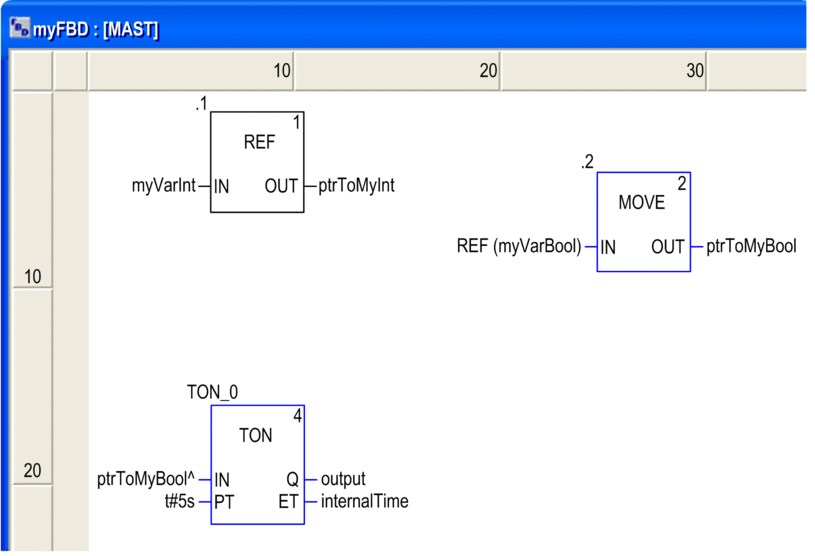 myFBD : [MAST]

10

20

30

10

20

.1

1

REF

myVarInt IN OUT ptrToMyInt

.2

2

MOVE

REF (myVarBool) IN OUT ptrToMyBool

TON_0

4

TON

ptrToMyBool^ IN Q output

t#5s PT ET internalTime